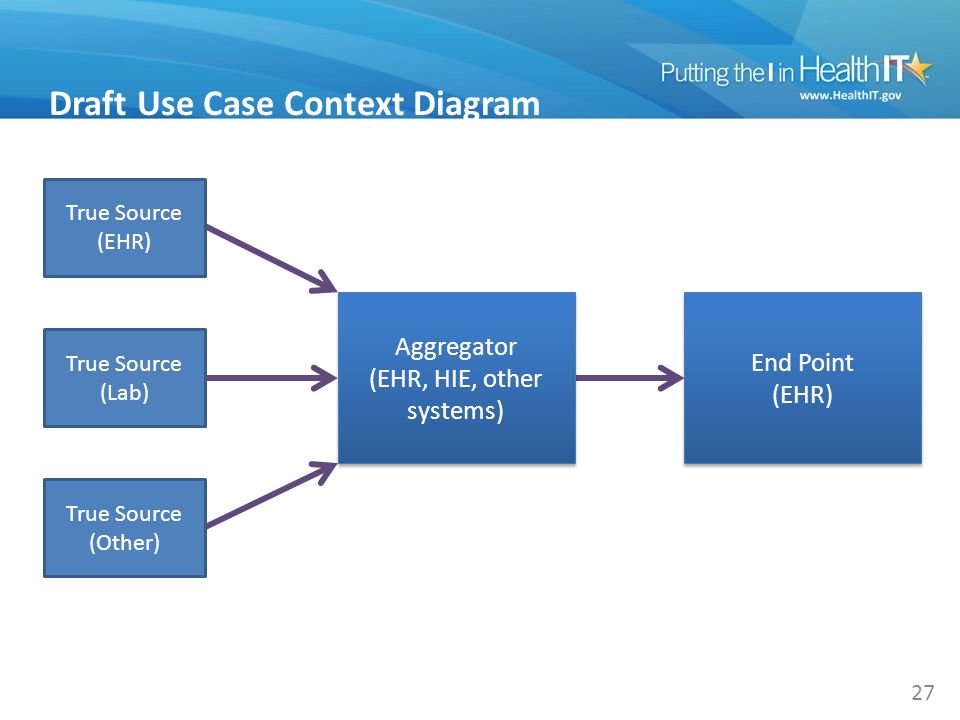 Putting the I in Health IT
www.HealthIT.gov

Draft Use Case Context Diagram

True Source (EHR)

True Source (Lab)

True Source (Other)

Aggregator (EHR, HIE, other systems)

End Point (EHR)

27